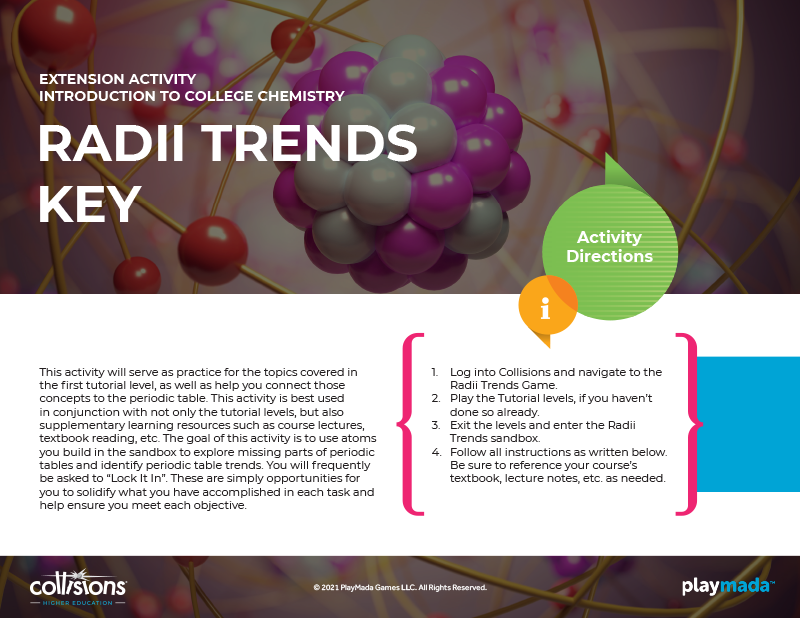 EXTENSION ACTIVITY
INTRODUCTION TO COLLEGE CHEMISTRY

RADII TRENDS KEY

Activity Directions

i

This activity will serve as practice for the topics covered in the first tutorial level, as well as help you connect those concepts to the periodic table. This activity is best used in conjunction with not only the tutorial levels, but also supplementary learning resources such as course lectures, textbook reading, etc. The goal of this activity is to use atoms you build in the sandbox to explore missing parts of periodic tables and identify periodic table trends. You will frequently be asked to "Lock It In". These are simply opportunities for you to solidify what you have accomplished in each task and help ensure you meet each objective.

1. Log into Collisions and navigate to the Radii Trends Game.
2. Play the Tutorial levels, if you haven't done so already.
3. Exit the levels and enter the Radii Trends sandbox.
4. Follow all instructions as written below. Be sure to reference your course's textbook, lecture notes, etc. as needed.

collisions
HIGHER EDUCATION

© 2021 PlayMada Games LLC. All Rights Reserved.

playmada™